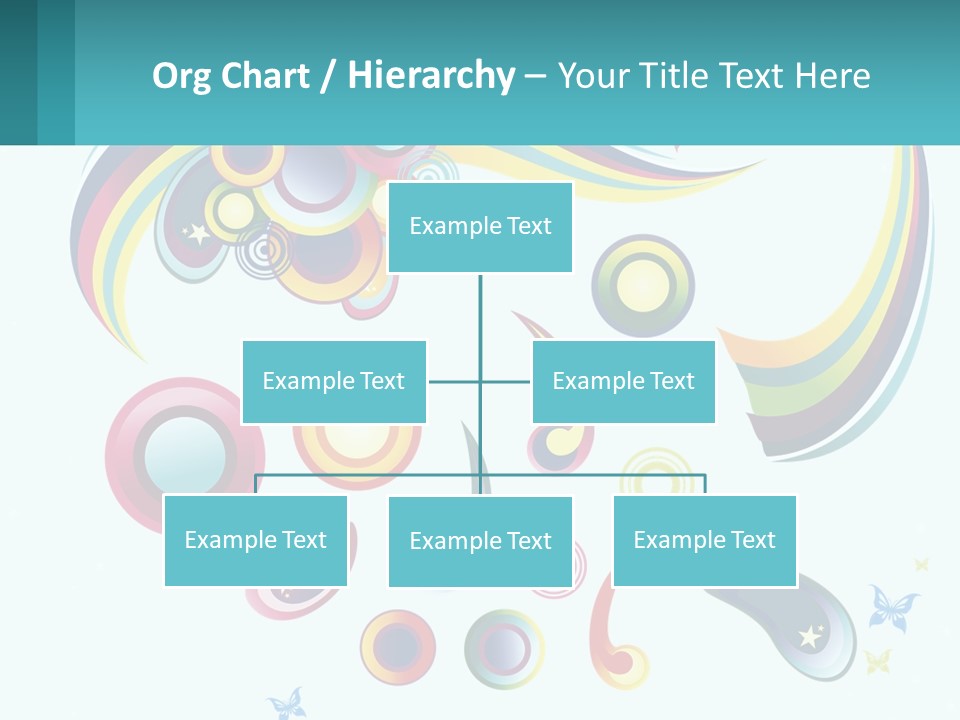 Org Chart / Hierarchy – Your Title Text Here

Example Text

Example Text

Example Text

Example Text

Example Text

Example Text